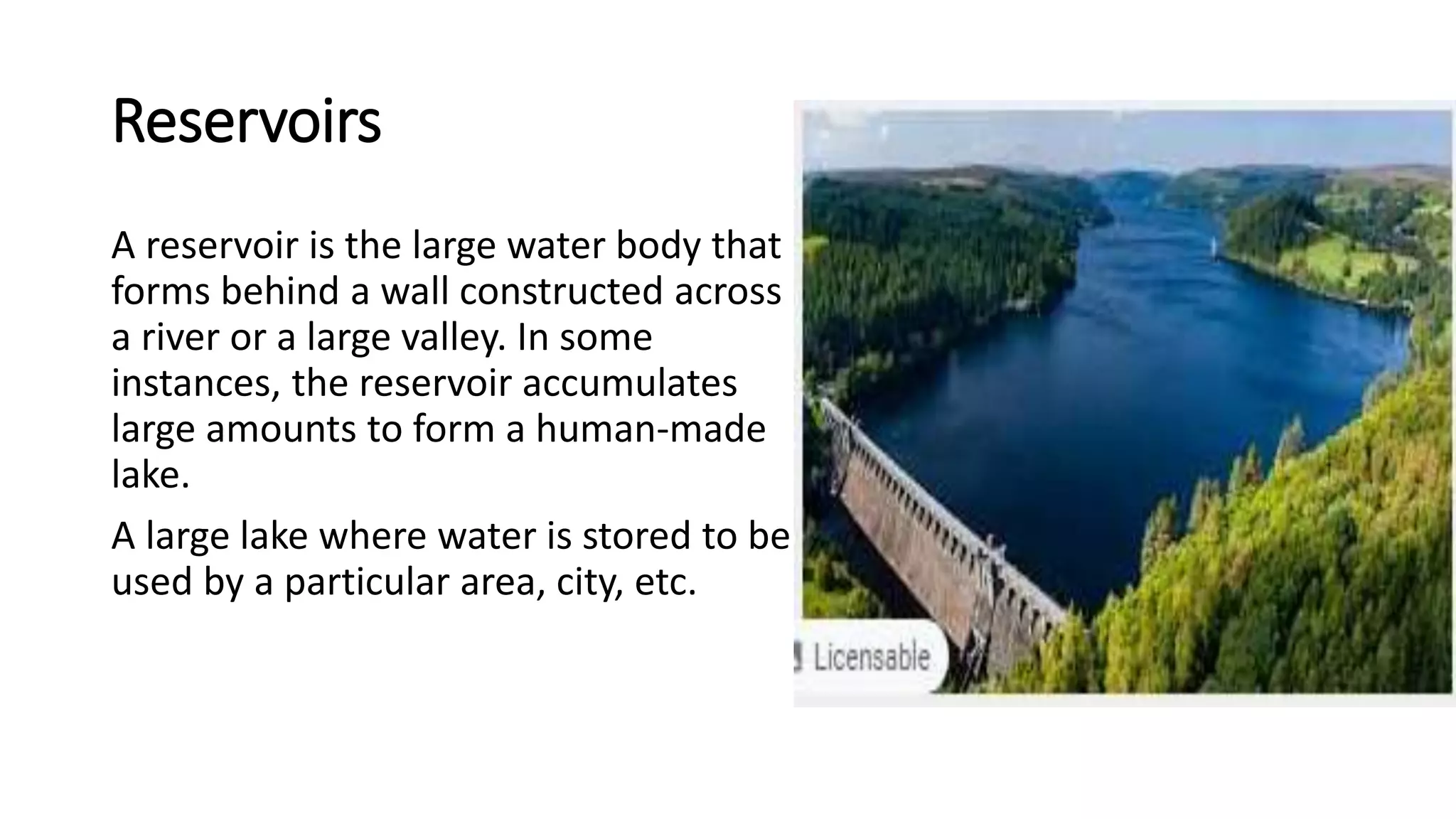 Reservoirs

A reservoir is the large water body that forms behind a wall constructed across a river or a large valley. In some instances, the reservoir accumulates large amounts to form a human-made lake.

A large lake where water is stored to be used by a particular area, city, etc.

Licensable